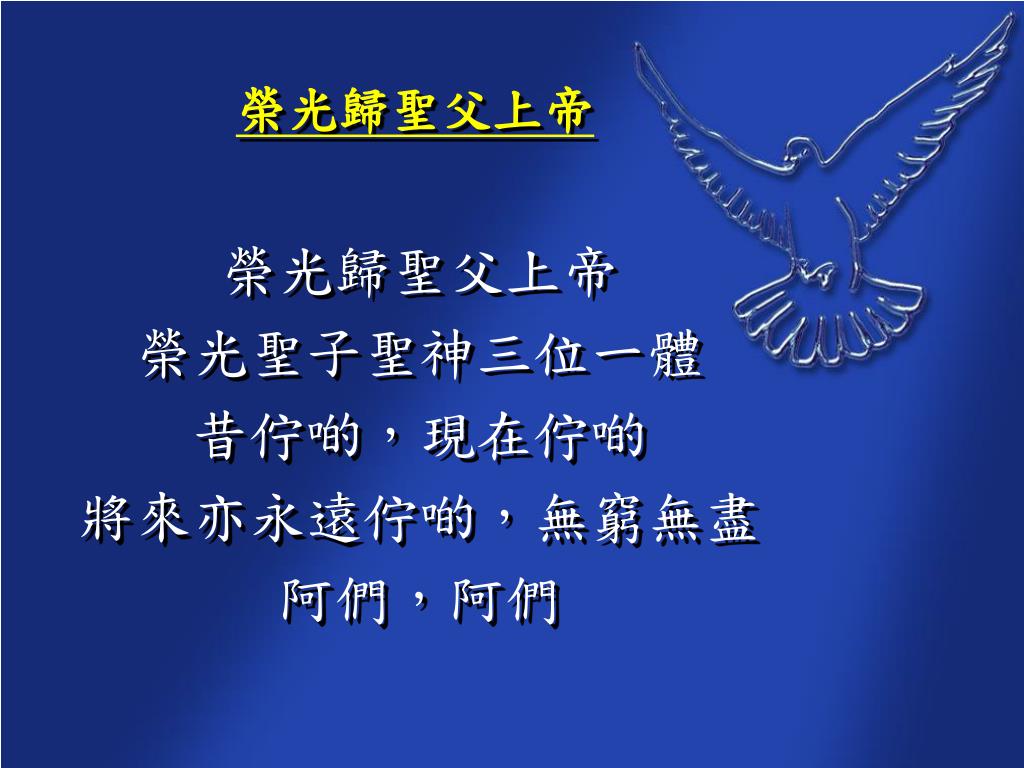 榮光歸聖父上帝

榮光歸聖父上帝
榮光聖子聖神三位一體
昔佇啲，現在佇啲
將來亦永遠佇啲，無窮無盡
阿們，阿們